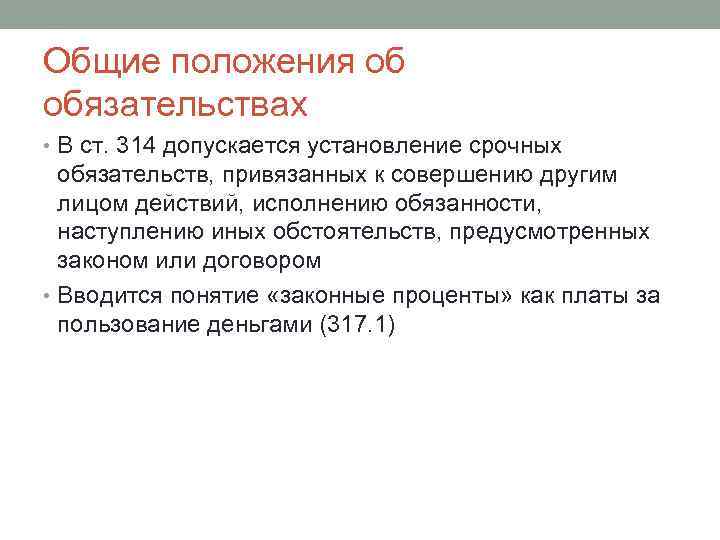 Общие положения об обязательствах

• В ст. 314 допускается установление срочных обязательств, привязанных к совершению другим лицом действий, исполнению обязанности, наступлению иных обстоятельств, предусмотренных законом или договором

• Вводится понятие «законные проценты» как платы за пользование деньгами (317.1)